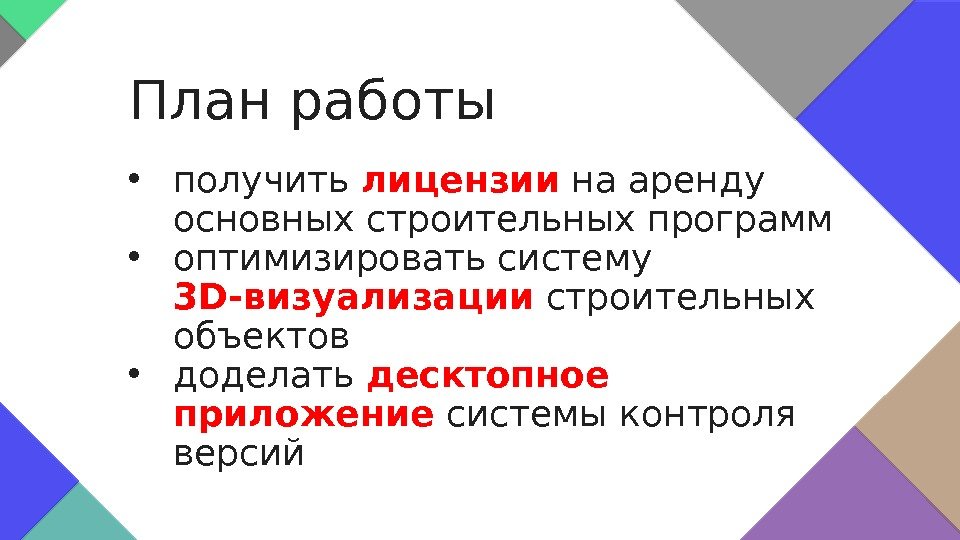 План работы

• получить лицензии на аренду основных строительных программ
• оптимизировать систему 3D-визуализации строительных объектов
• доделать десктопное приложение системы контроля версий